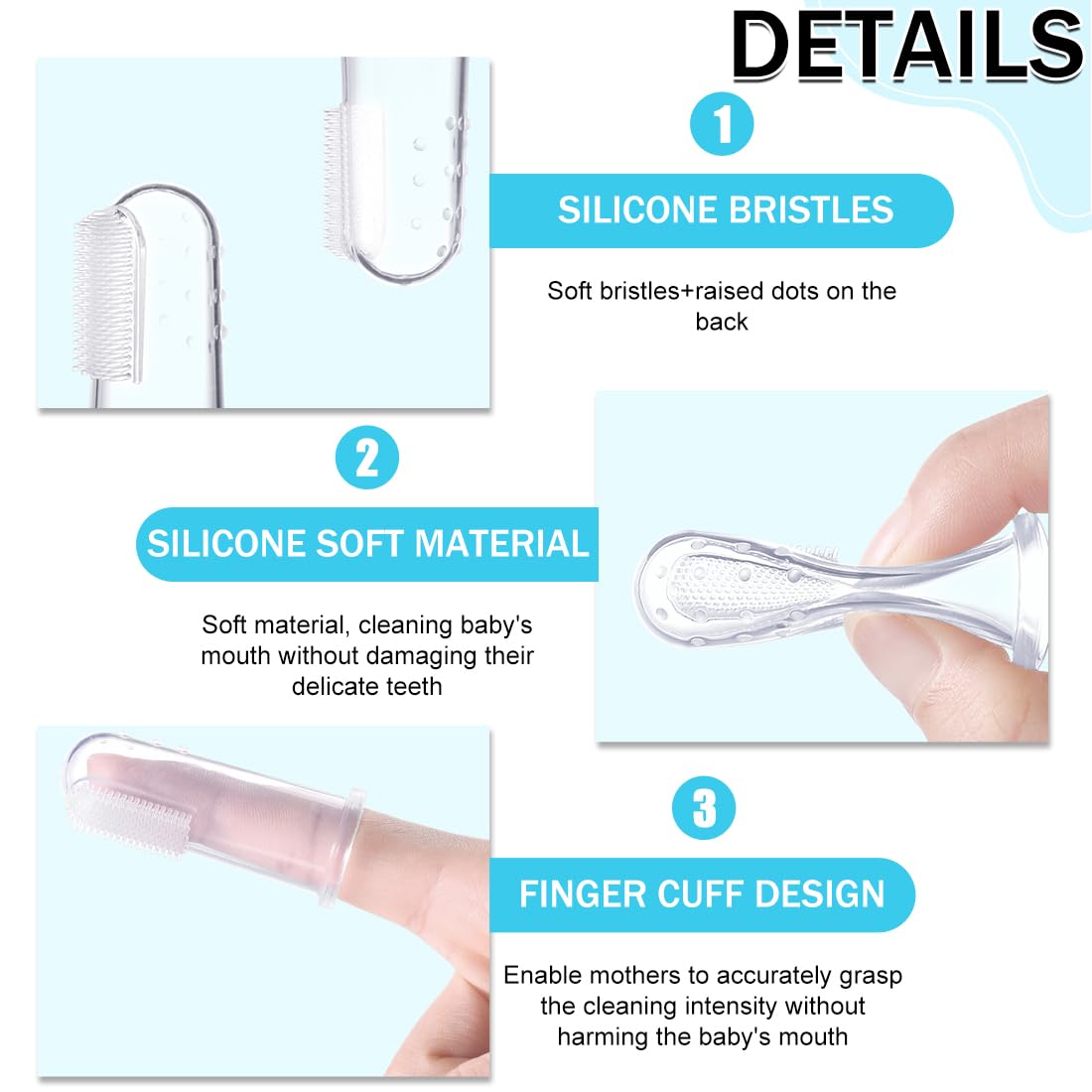 DETAILS

1

SILICONE BRISTLES

Soft bristles+raised dots on the back

2

SILICONE SOFT MATERIAL

Soft material, cleaning baby's mouth without damaging their delicate teeth

3

FINGER CUFF DESIGN

Enable mothers to accurately grasp the cleaning intensity without harming the baby's mouth